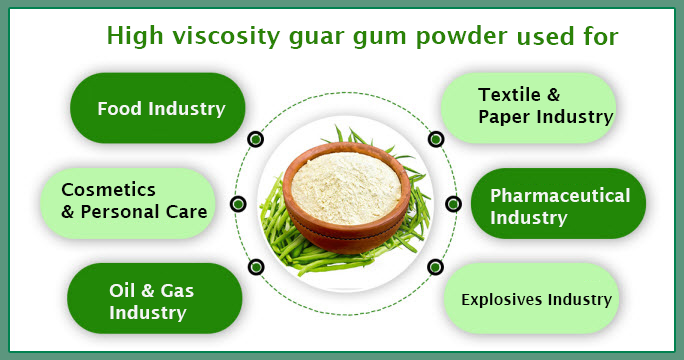 High viscosity guar gum powder used for

Food Industry

Cosmetics & Personal Care

Oil & Gas Industry

Textile & Paper Industry

Pharmaceutical Industry

Explosives Industry